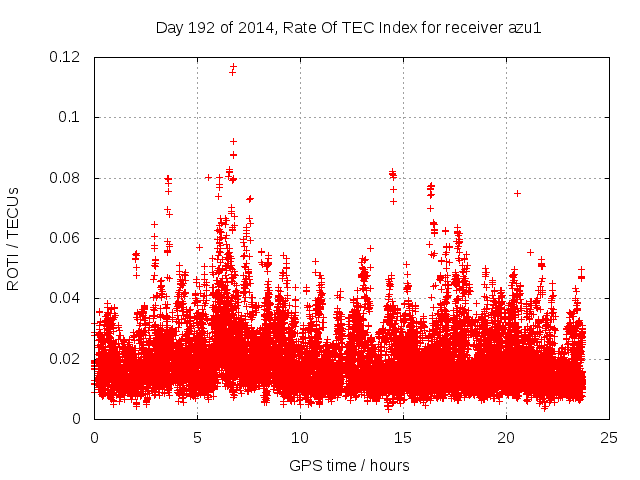 Day 192 of 2014, Rate Of TEC Index for receiver azu1

ROTI / TECUs

0.12
0.1
0.08
0.06
0.04
0.02
0

0
5
10
15
20
25

GPS time / hours